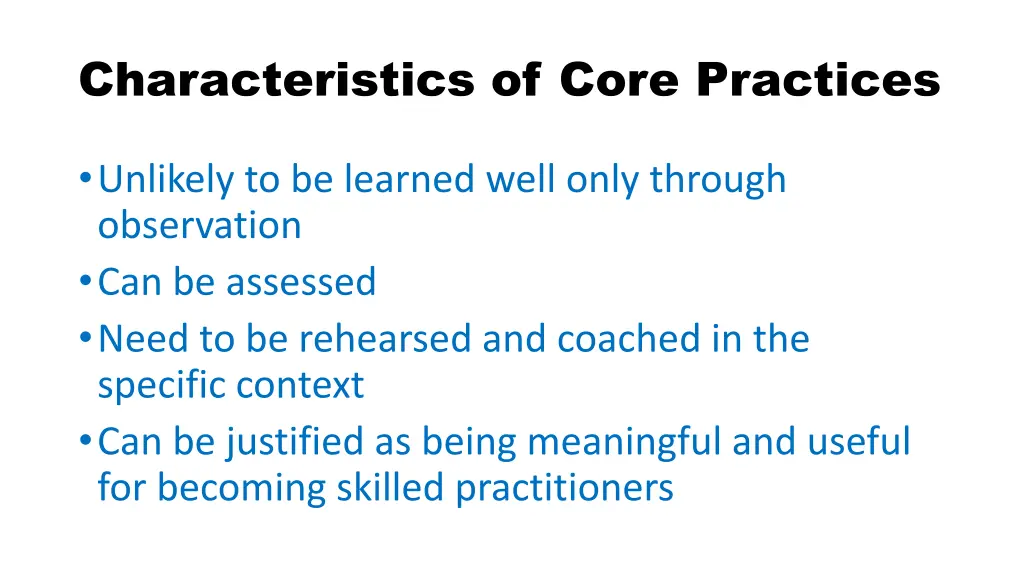 Characteristics of Core Practices

• Unlikely to be learned well only through observation
• Can be assessed
• Need to be rehearsed and coached in the specific context
• Can be justified as being meaningful and useful for becoming skilled practitioners